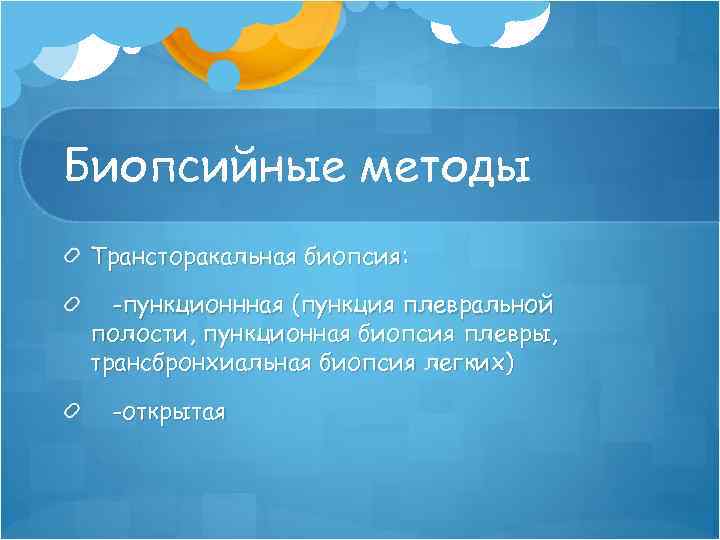 Биопсийные методы

Трансторакальная биопсия:

-пункционнная (пункция плевральной полости, пункционная биопсия плевры, трансбронхиальная биопсия легких)

-открытая